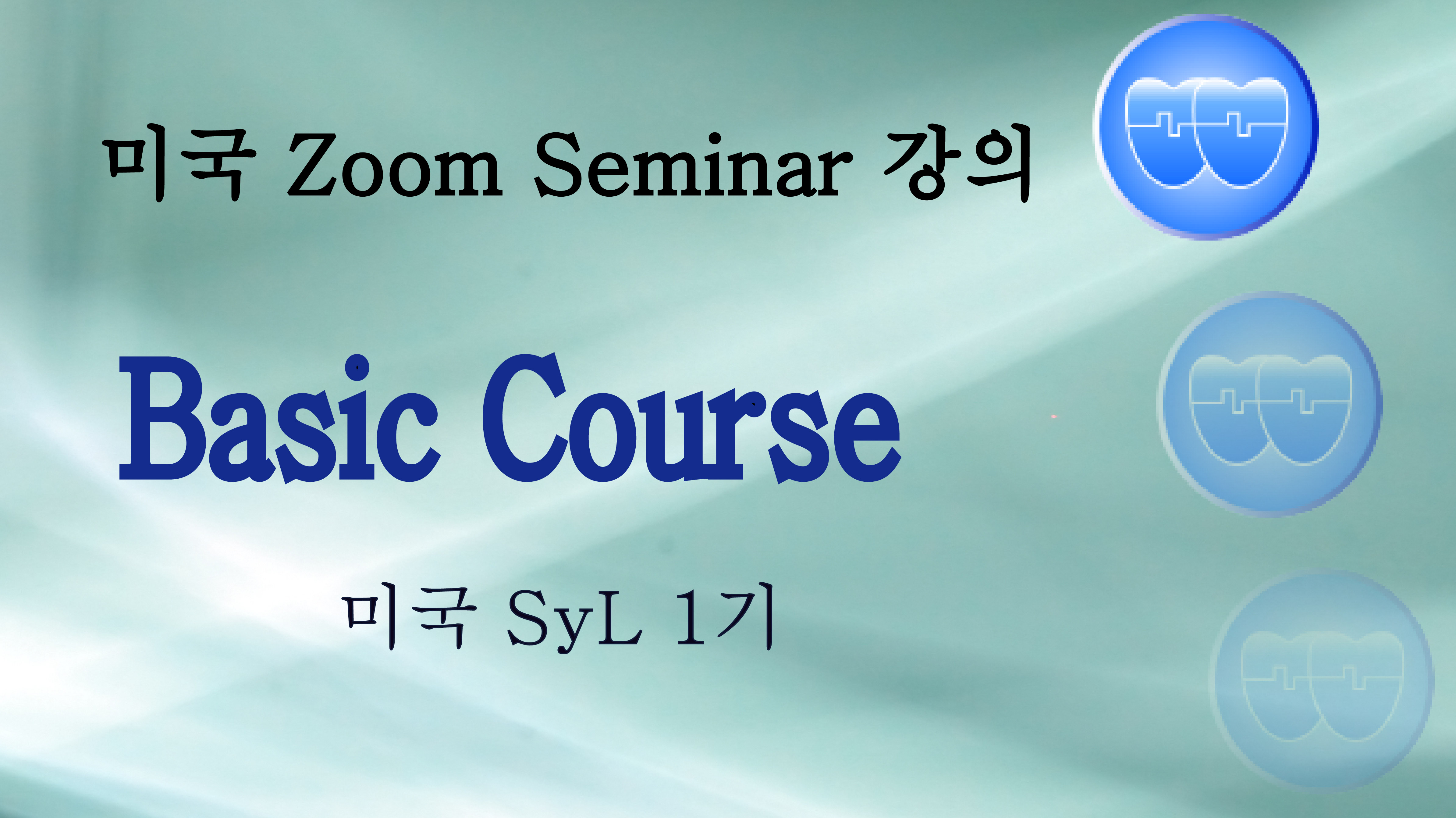 미국 Zoom Seminar 강의

Basic Course

미국 SyL 1기